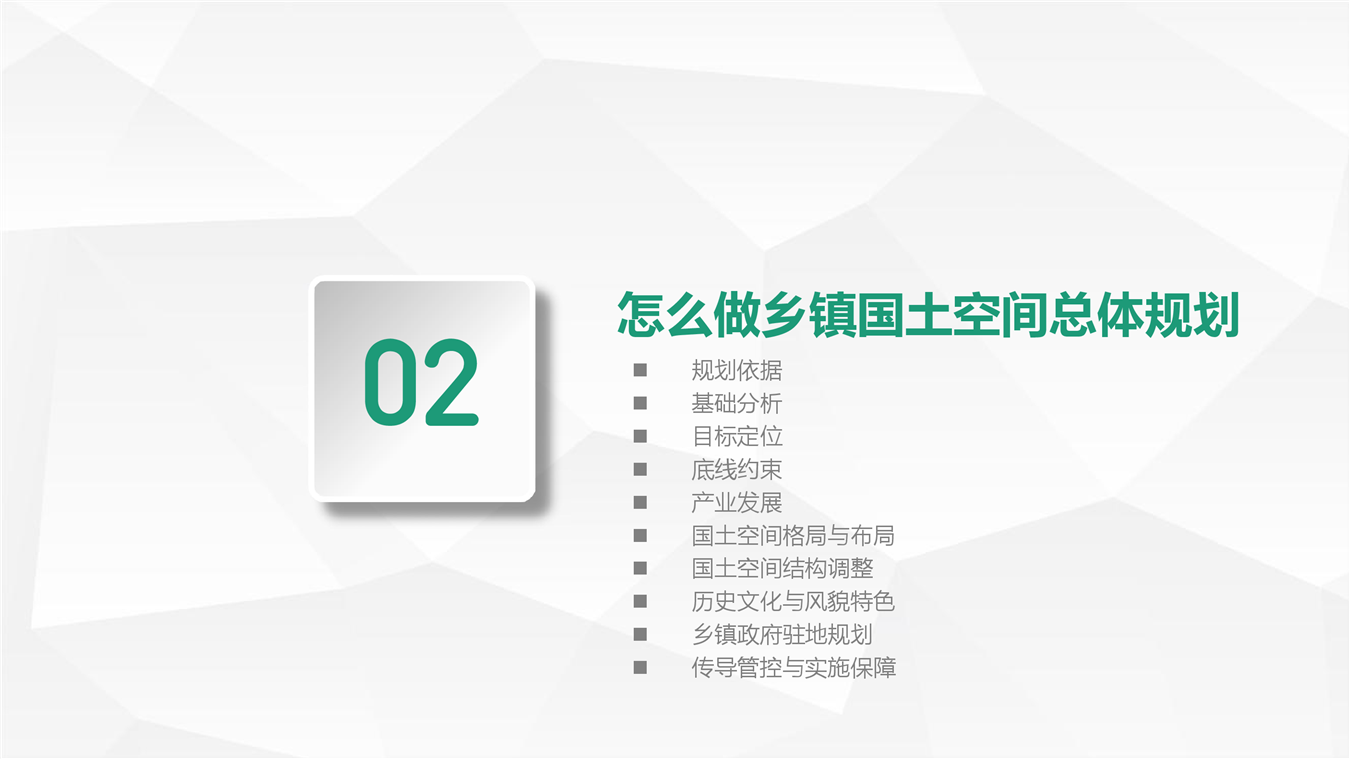 02

怎么做乡镇国土空间总体规划

■ 规划依据
■ 基础分析
■ 目标定位
■ 底线约束
■ 产业发展
■ 国土空间格局与布局
■ 国土空间结构调整
■ 历史文化与风貌特色
■ 乡镇政府驻地规划
■ 传导管控与实施保障